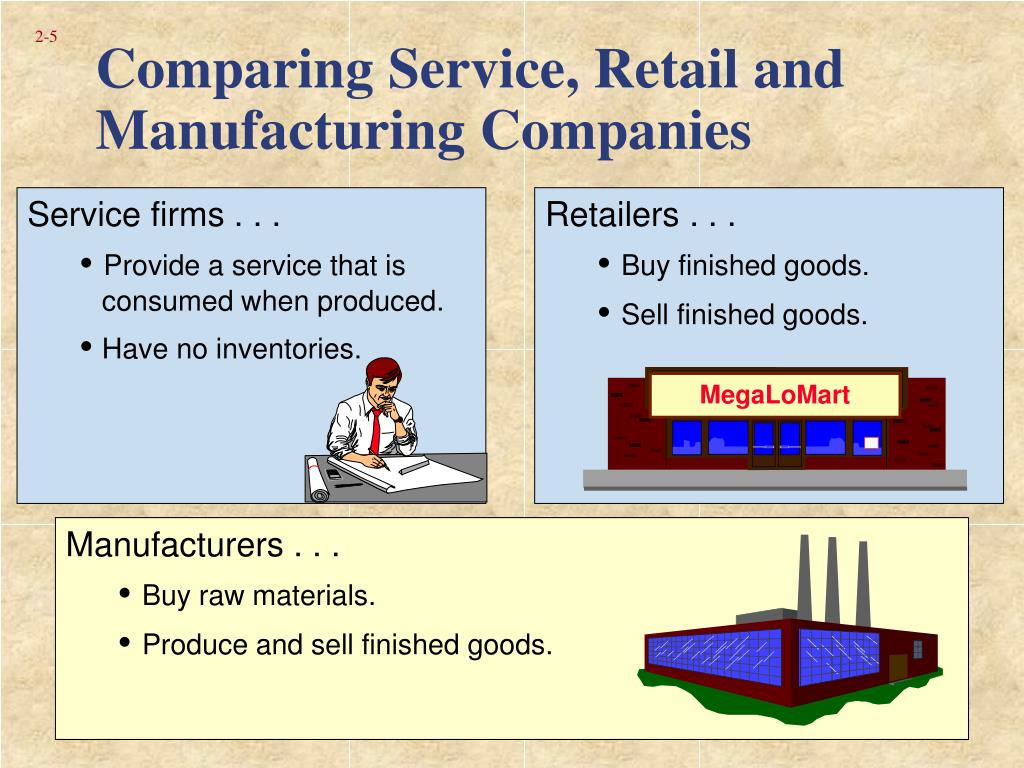 2-5

Comparing Service, Retail and Manufacturing Companies

Service firms . . .

• Provide a service that is consumed when produced.

• Have no inventories.

Retailers . . .

• Buy finished goods.

• Sell finished goods.

MegaLoMart

Manufacturers . . .

• Buy raw materials.

• Produce and sell finished goods.